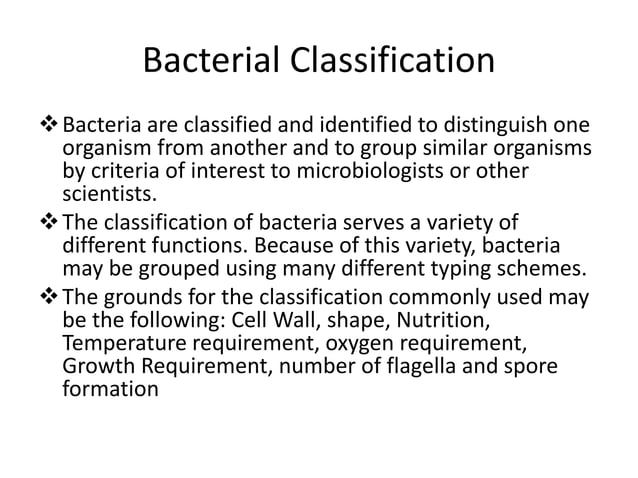 Bacterial Classification

❖ Bacteria are classified and identified to distinguish one organism from another and to group similar organisms by criteria of interest to microbiologists or other scientists.

❖ The classification of bacteria serves a variety of different functions. Because of this variety, bacteria may be grouped using many different typing schemes.

❖ The grounds for the classification commonly used may be the following: Cell Wall, shape, Nutrition, Temperature requirement, oxygen requirement, Growth Requirement, number of flagella and spore formation